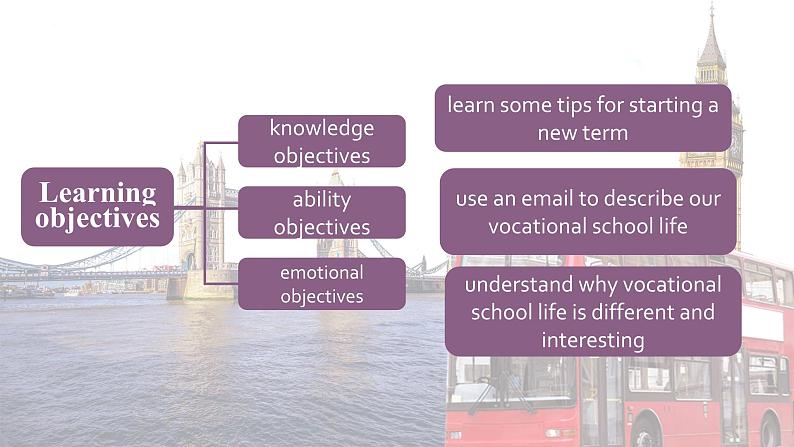 Learning objectives

knowledge objectives

ability objectives

emotional objectives

learn some tips for starting a new term

use an email to describe our vocational school life

understand why vocational school life is different and interesting